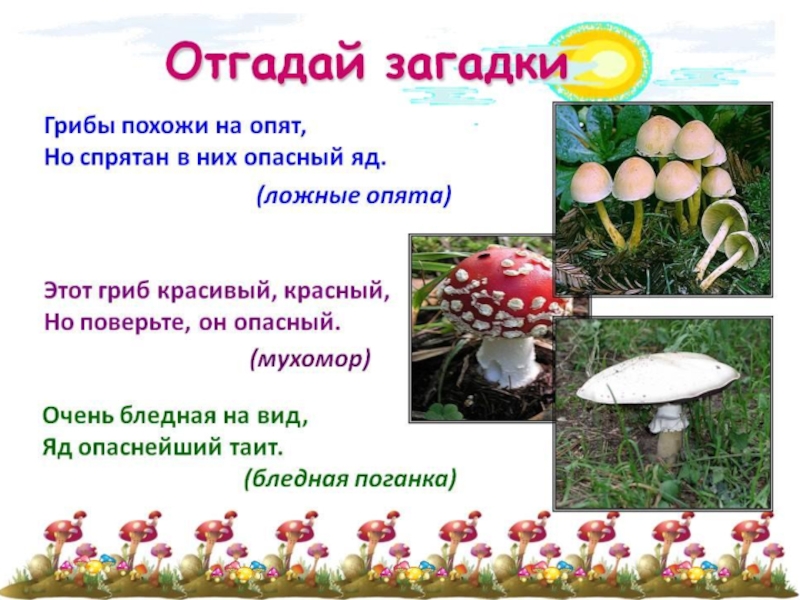 Отгадай загадки

Грибы похожи на опят,
Но спрятан в них опасный яд.

(ложные опята)

Этот гриб красивый, красный,
Но поверьте, он опасный.

(мухомор)

Очень бледная на вид,
Яд опаснейший таит.

(бледная поганка)